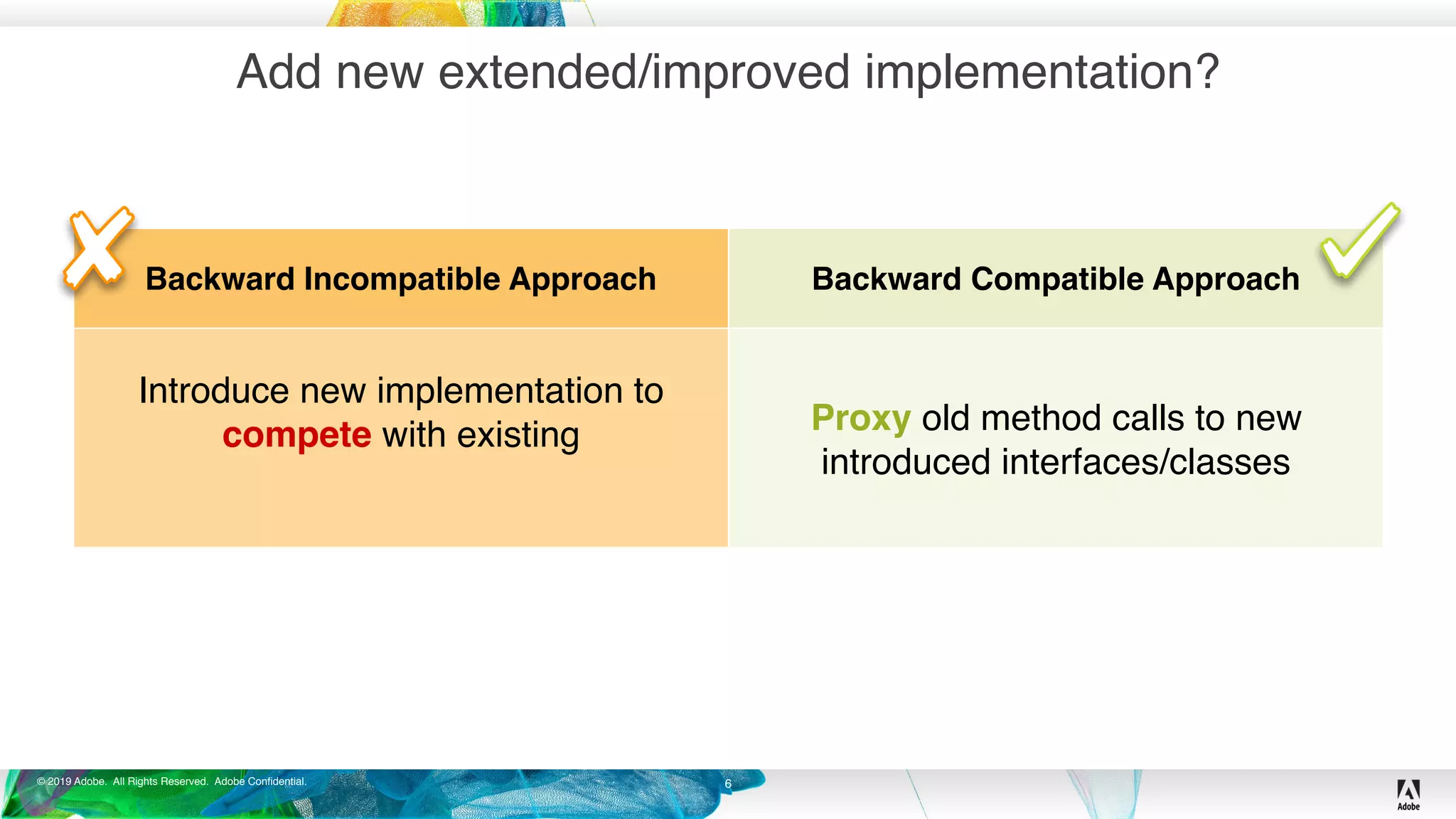 Add new extended/improved implementation?

| Backward Incompatible Approach | Backward Compatible Approach |
|---|---|
| Introduce new implementation to compete with existing | Proxy old method calls to new introduced interfaces/classes |

© 2019 Adobe. All Rights Reserved. Adobe Confidential.

6

Adobe